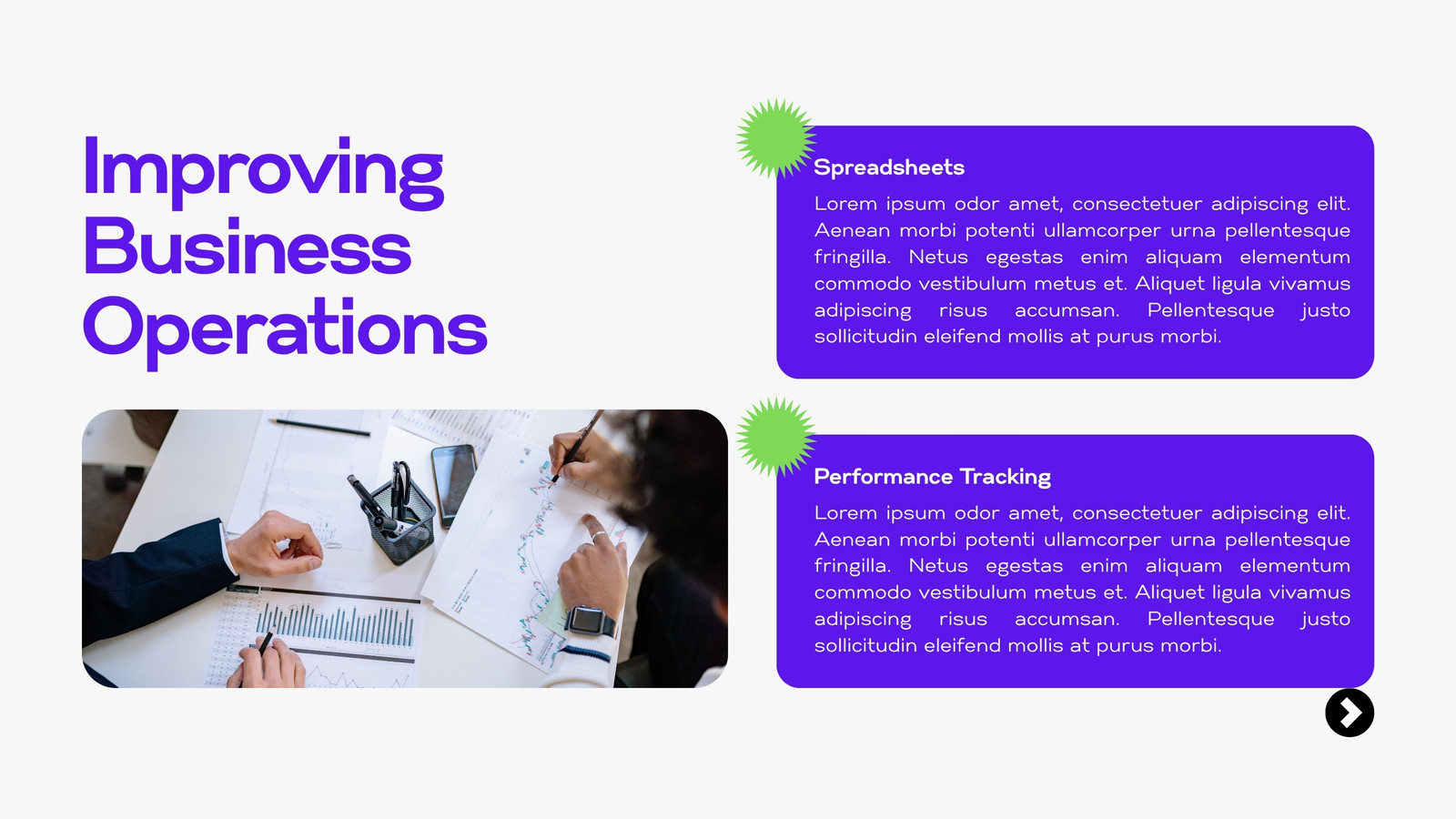 Improving Business Operations

Spreadsheets

Lorem ipsum odor amet, consectetuer adipiscing elit. Aenean morbi potenti ullamcorper urna pellentesque fringilla. Netus egestas enim aliquam elementum commodo vestibulum metus et. Aliquet ligula vivamus adipiscing risus accumsan. Pellentesque justo sollicitudin eleifend mollis at purus morbi.

Performance Tracking

Lorem ipsum odor amet, consectetuer adipiscing elit. Aenean morbi potenti ullamcorper urna pellentesque fringilla. Netus egestas enim aliquam elementum commodo vestibulum metus et. Aliquet ligula vivamus adipiscing risus accumsan. Pellentesque justo sollicitudin eleifend mollis at purus morbi.